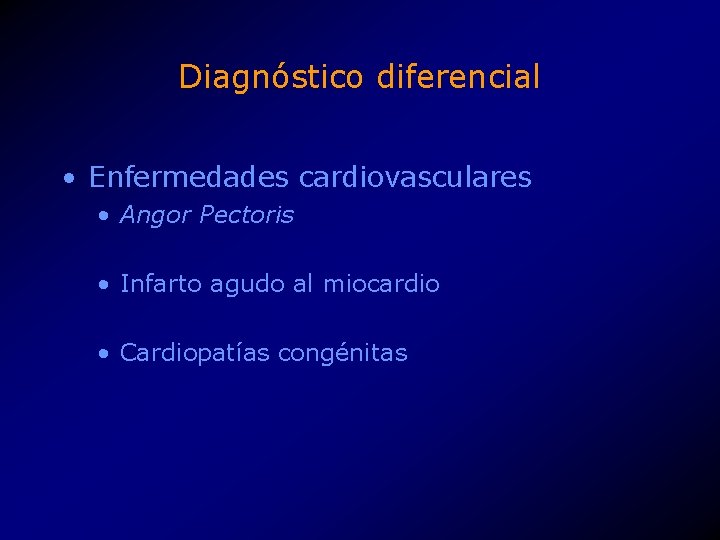 Diagnóstico diferencial

• Enfermedades cardiovasculares
  • Angor Pectoris
  • Infarto agudo al miocardio
  • Cardiopatías congénitas